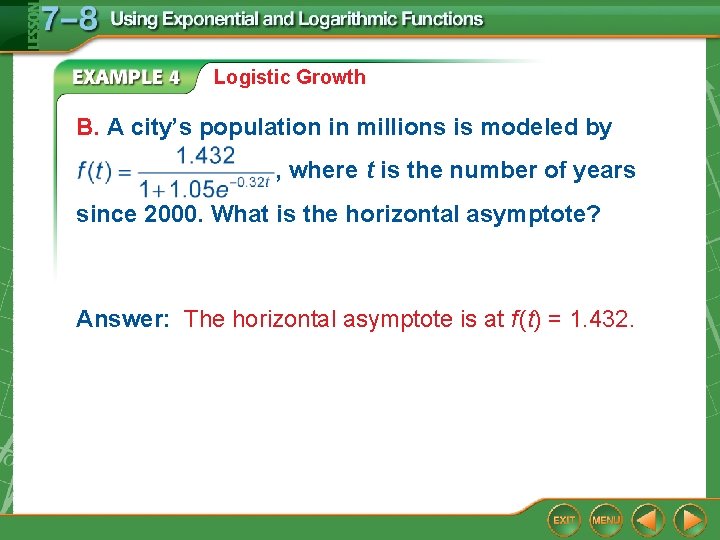 LESSON 7–8 Using Exponential and Logarithmic Functions

EXAMPLE 4 Logistic Growth

B. A city's population in millions is modeled by $f(t) = \frac{1.432}{1+1.05e^{-0.32t}}$, where $t$ is the number of years since 2000. What is the horizontal asymptote?

Answer: The horizontal asymptote is at $f(t) = 1.432$.

EXIT MENU